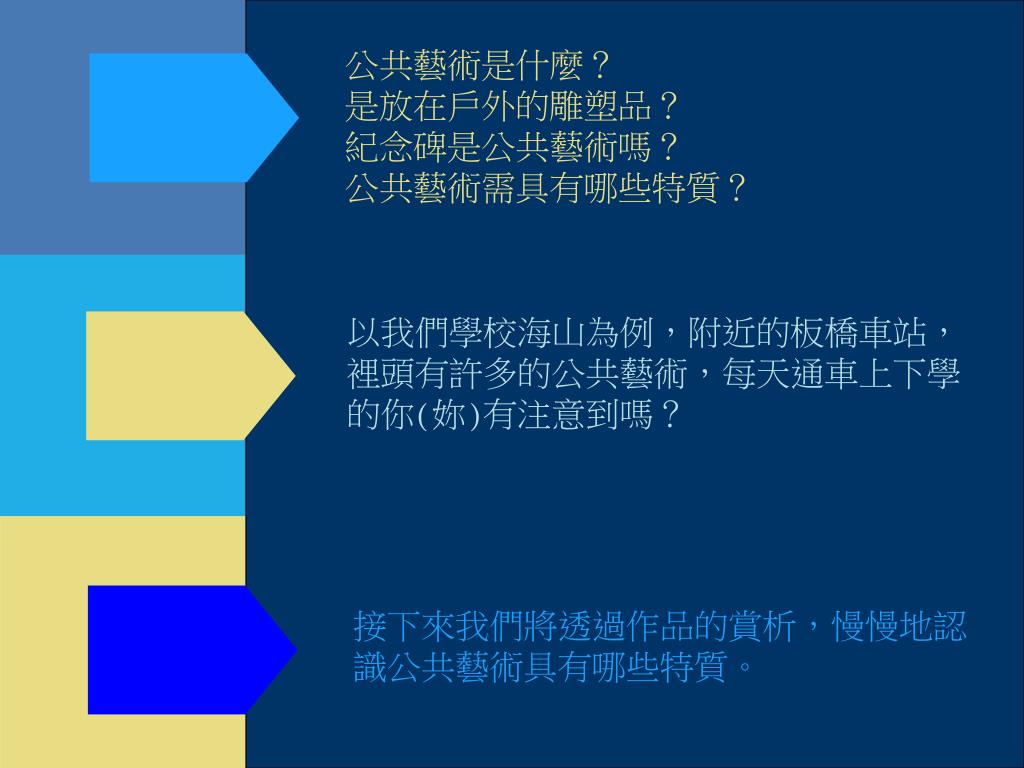 公共藝術是什麼？
是放在戶外的雕塑品？
紀念碑是公共藝術嗎？
公共藝術需具有哪些特質？

以我們學校海山為例，附近的板橋車站，裡頭有許多的公共藝術，每天通車上下學的你(妳)有注意到嗎？

接下來我們將透過作品的賞析，慢慢地認識公共藝術具有哪些特質。